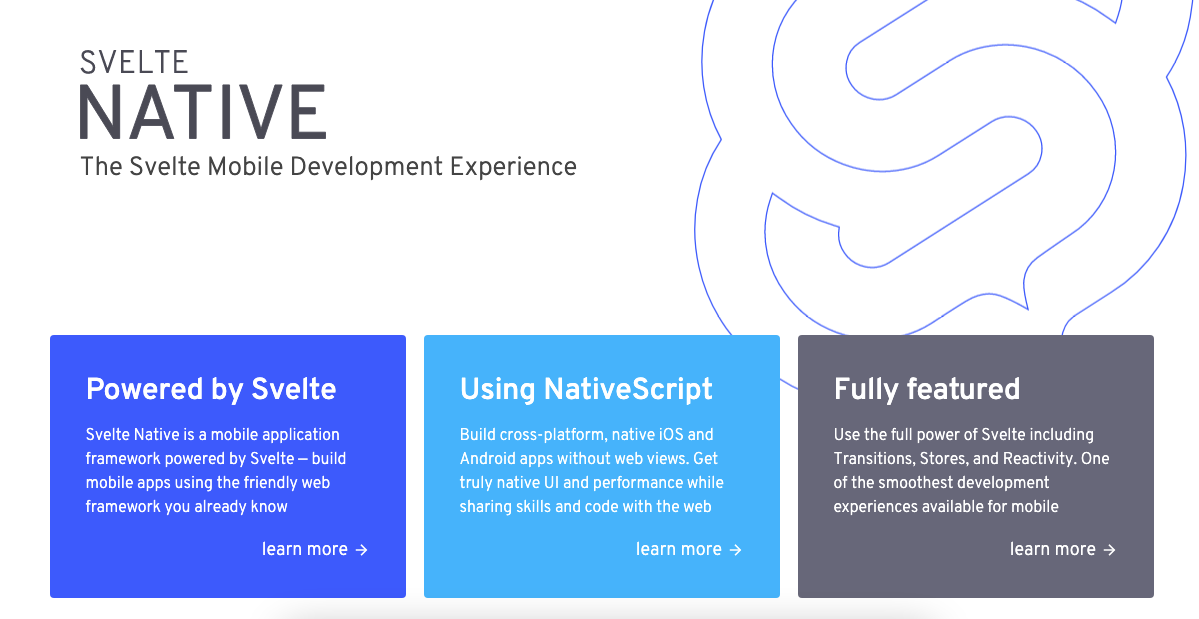 SVELTE
NATIVE
The Svelte Mobile Development Experience

Powered by Svelte

Svelte Native is a mobile application framework powered by Svelte — build mobile apps using the friendly web framework you already know

learn more →

Using NativeScript

Build cross-platform, native iOS and Android apps without web views. Get truly native UI and performance while sharing skills and code with the web

learn more →

Fully featured

Use the full power of Svelte including Transitions, Stores, and Reactivity. One of the smoothest development experiences available for mobile

learn more →